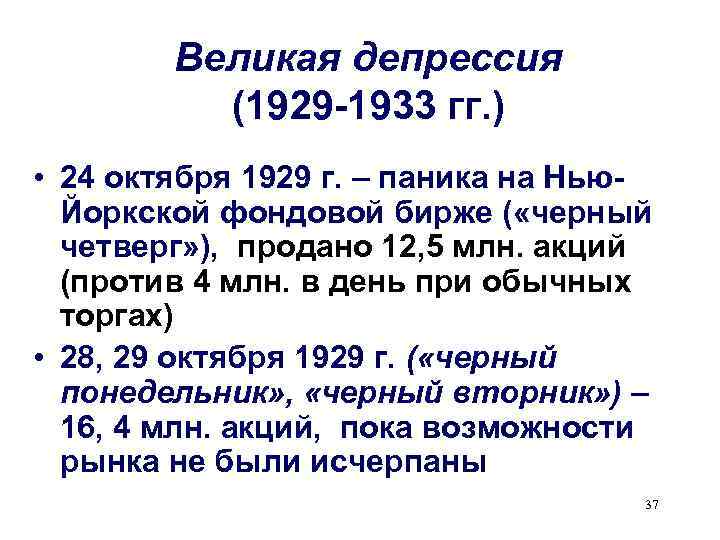 Великая депрессия
(1929-1933 гг.)

• 24 октября 1929 г. – паника на Нью-Йоркской фондовой бирже («черный четверг»), продано 12,5 млн. акций (против 4 млн. в день при обычных торгах)
• 28, 29 октября 1929 г. («черный понедельник», «черный вторник») – 16, 4 млн. акций, пока возможности рынка не были исчерпаны

37